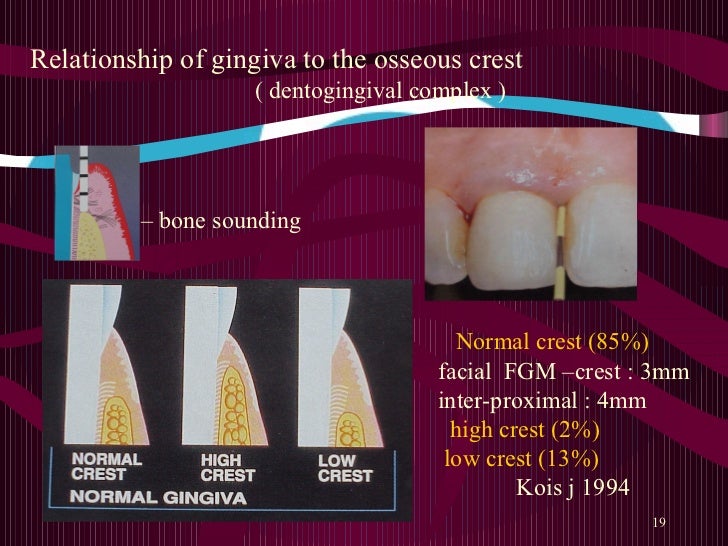 Relationship of gingiva to the osseous crest
( dentogingival complex )

– bone sounding

NORMAL CREST
HIGH CREST
LOW CREST
NORMAL GINGIVA

Normal crest (85%)
facial FGM –crest : 3mm
inter-proximal : 4mm
high crest (2%)
low crest (13%)
Kois j 1994

19